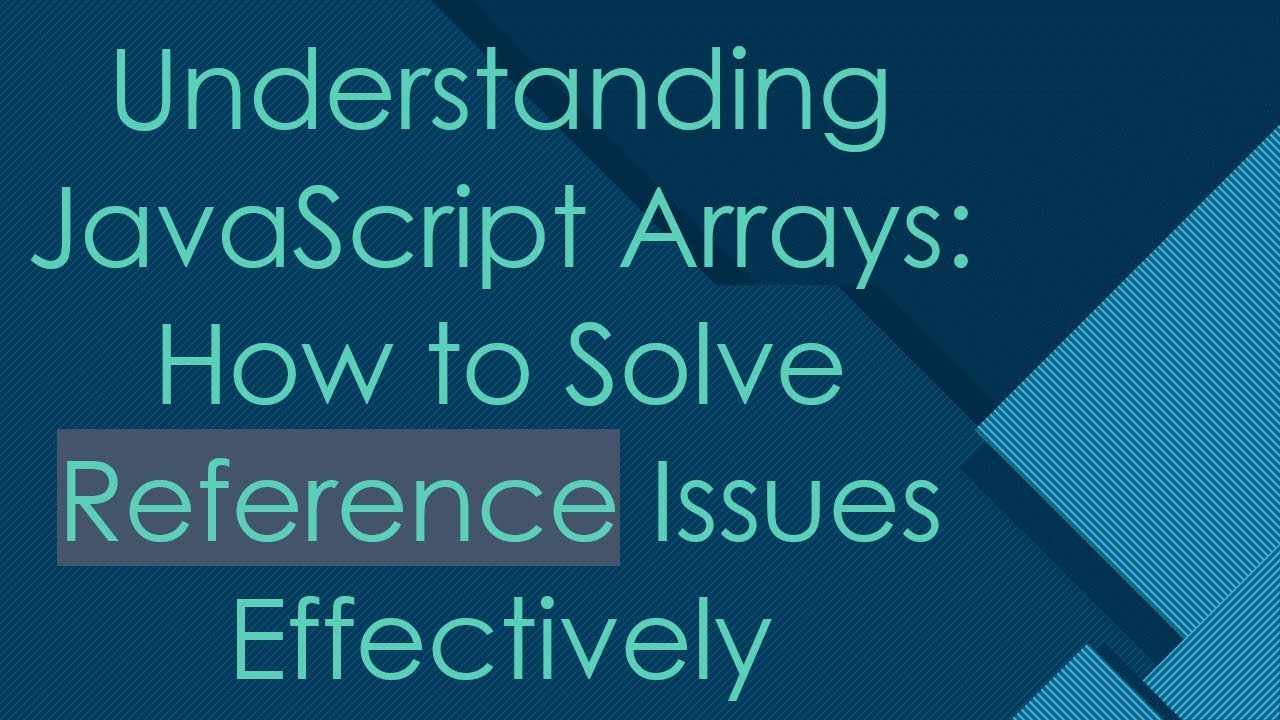 Understanding JavaScript Arrays: How to Solve Reference Issues Effectively